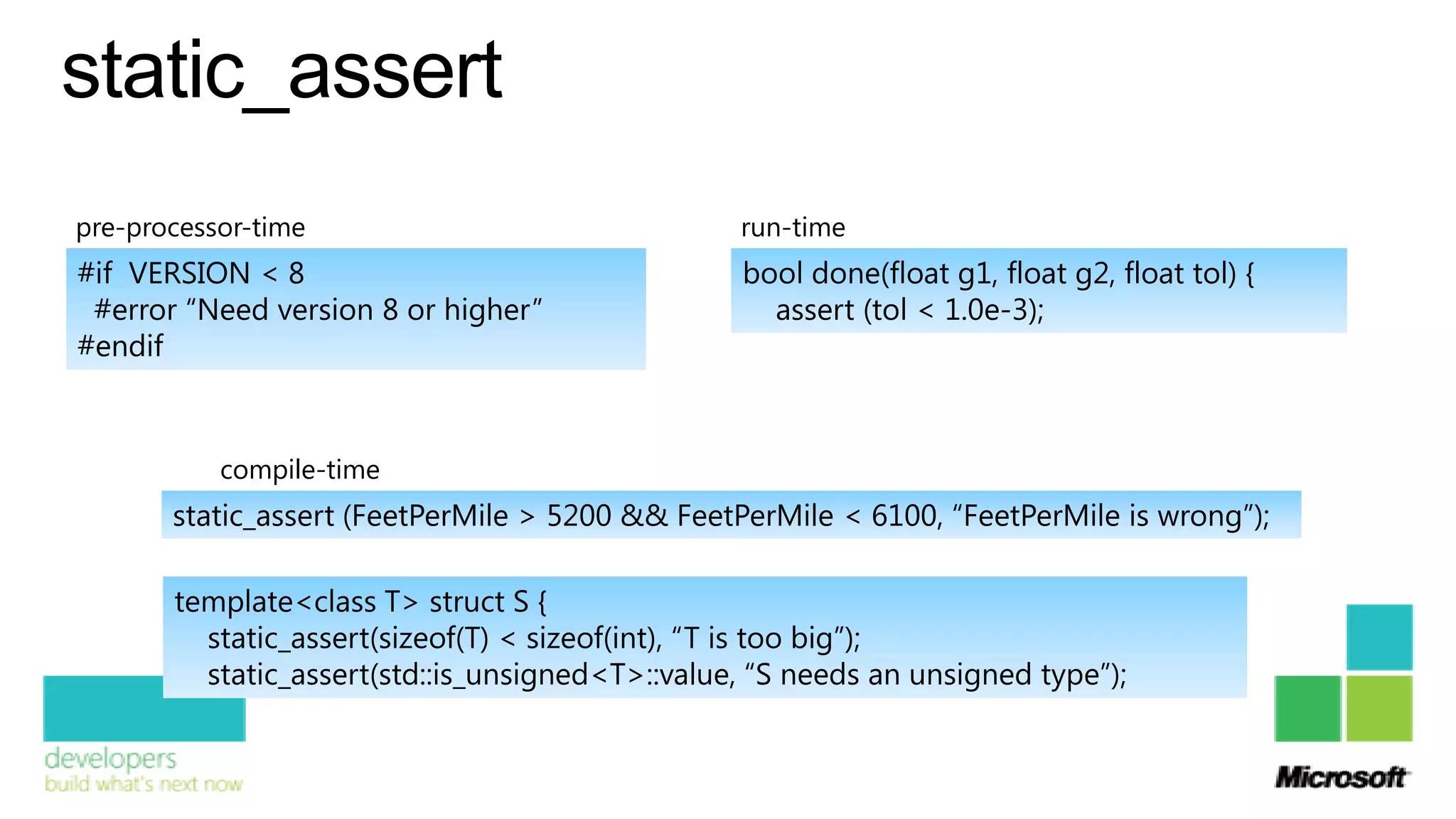 static_assert

pre-processor-time

#if VERSION < 8
#error “Need version 8 or higher”
#endif

run-time

bool done(float g1, float g2, float tol) {
assert (tol < 1.0e-3);

compile-time

static_assert (FeetPerMile > 5200 && FeetPerMile < 6100, “FeetPerMile is wrong”);

template<class T> struct S {
static_assert(sizeof(T) < sizeof(int), “T is too big”);
static_assert(std::is_unsigned<T>::value, “S needs an unsigned type”);

developers
build what's next now

Microsoft